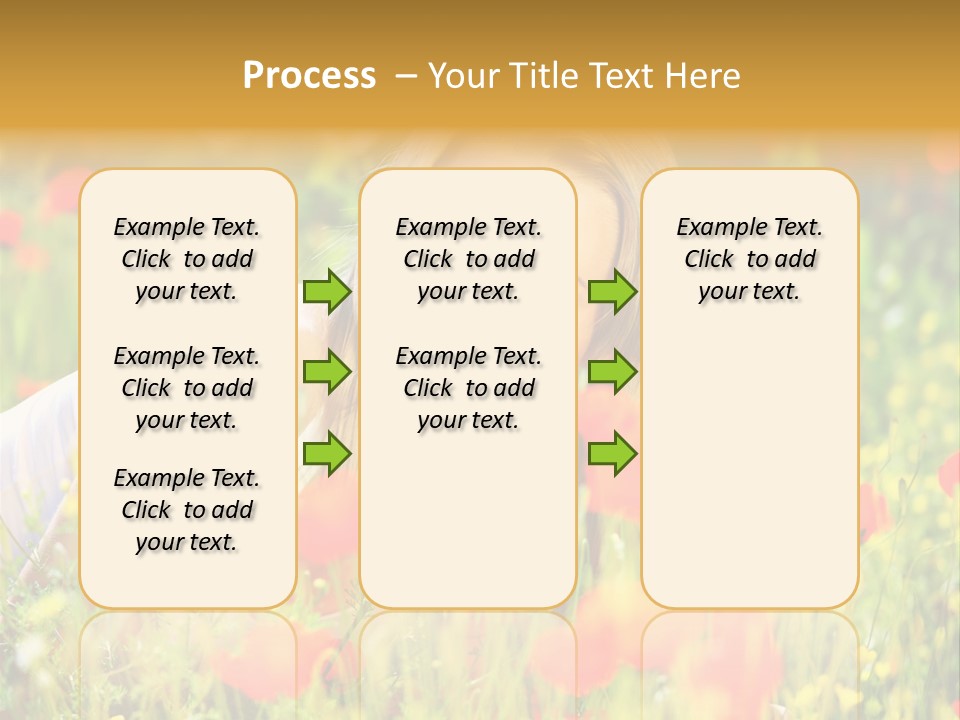 Process – Your Title Text Here

Example Text. Click to add your text.

Example Text. Click to add your text.

Example Text. Click to add your text.

Example Text. Click to add your text.

Example Text. Click to add your text.

Example Text. Click to add your text.